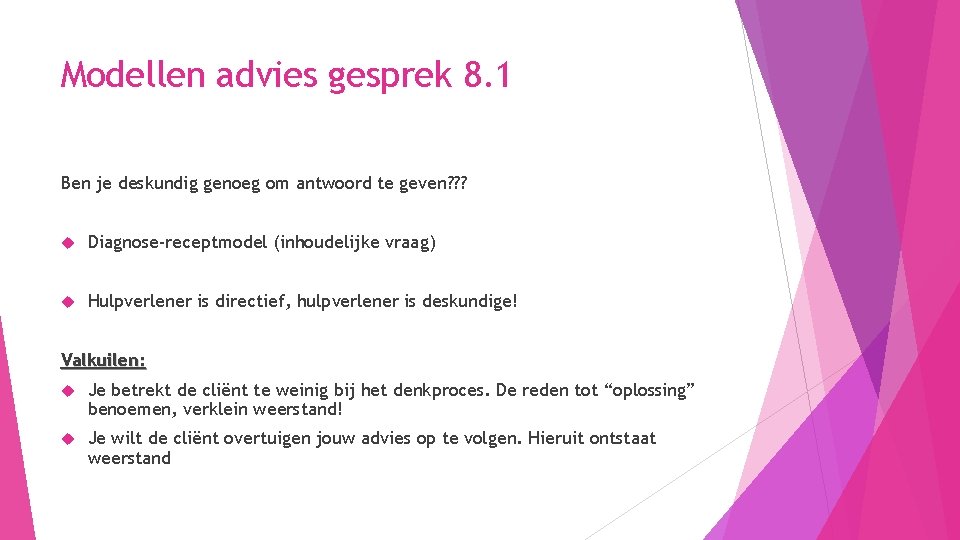 Modellen advies gesprek 8.1

Ben je deskundig genoeg om antwoord te geven???

Diagnose-receptmodel (inhoudelijke vraag)

Hulpverlener is directief, hulpverlener is deskundige!

Valkuilen:

Je betrekt de cliënt te weinig bij het denkproces. De reden tot “oplossing” benoemen, verklein weerstand!

Je wilt de cliënt overtuigen jouw advies op te volgen. Hieruit ontstaat weerstand